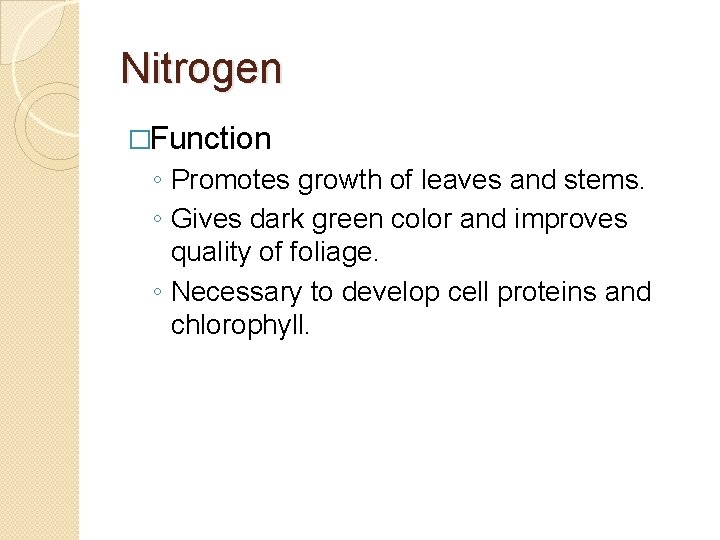 Nitrogen

□Function

◦ Promotes growth of leaves and stems.
◦ Gives dark green color and improves quality of foliage.
◦ Necessary to develop cell proteins and chlorophyll.